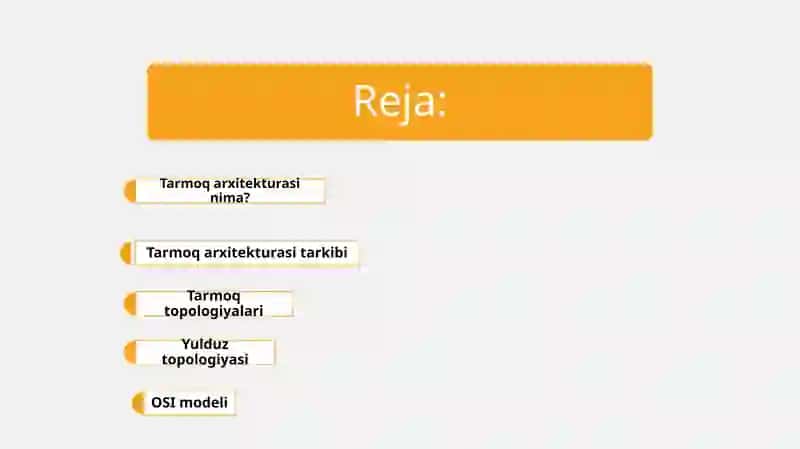 Reja:

Tarmoq arxitekturasi nima?

Tarmoq arxitekturasi tarkibi

Tarmoq topologiyalari

Yulduz topologiyasi

OSI modeli